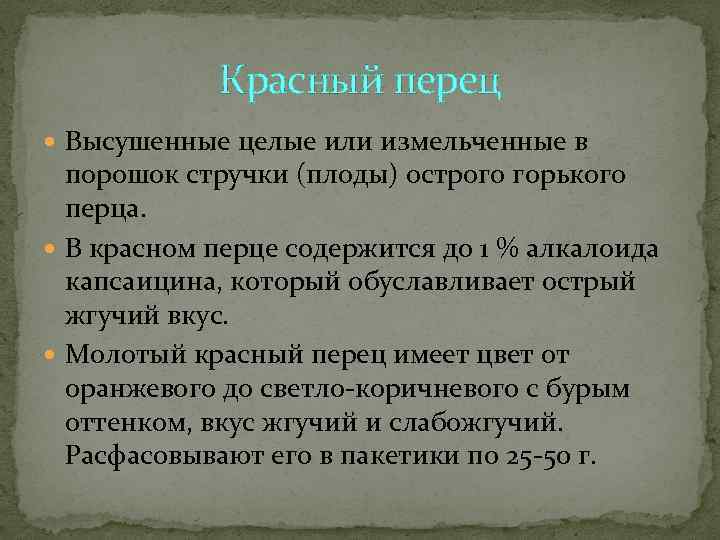 Красный перец

Высушенные целые или измельченные в порошок стручки (плоды) острого горького перца.

В красном перце содержится до 1 % алкалоида капсаицина, который обуславливает острый жгучий вкус.

Молотый красный перец имеет цвет от оранжевого до светло-коричневого с бурым оттенком, вкус жгучий и слабожгучий. Расфасовывают его в пакетики по 25-50 г.